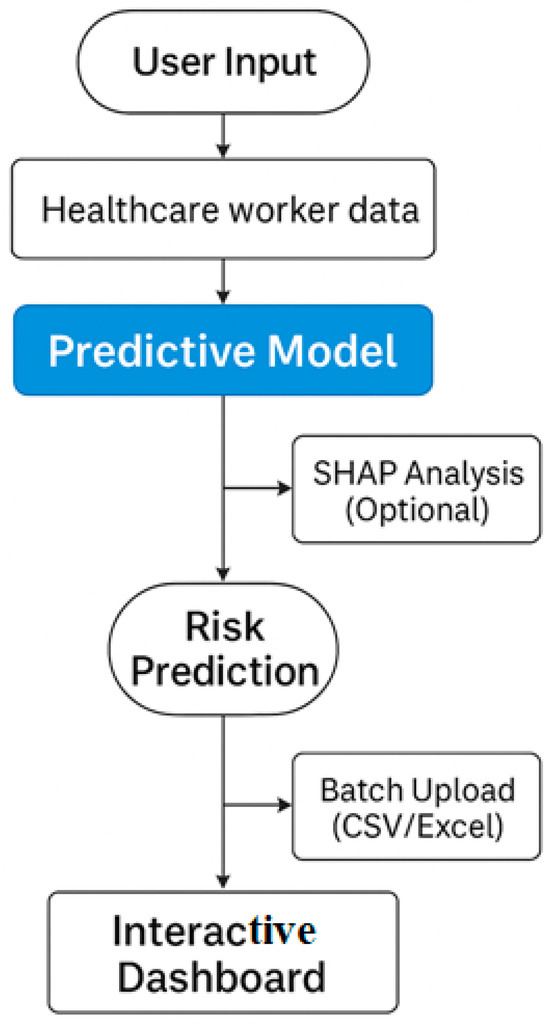 User Input

Healthcare worker data

Predictive Model

SHAP Analysis (Optional)

Risk Prediction

Batch Upload (CSV/Excel)

Interactive Dashboard